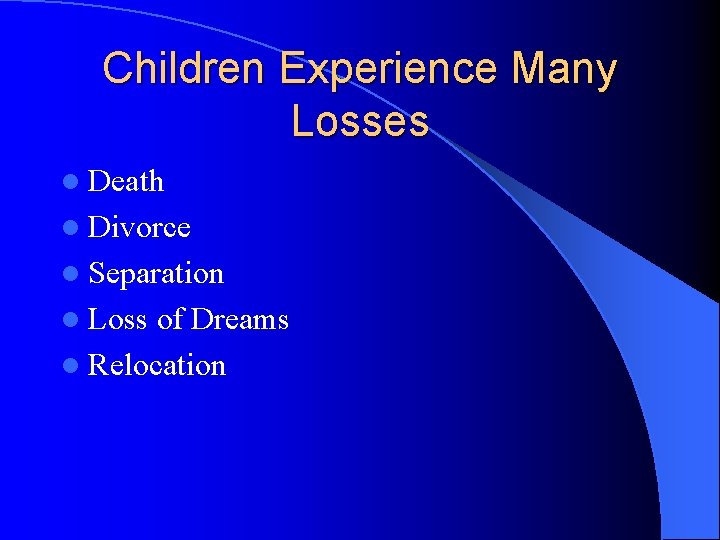 Children Experience Many Losses

- Death
- Divorce
- Separation
- Loss of Dreams
- Relocation